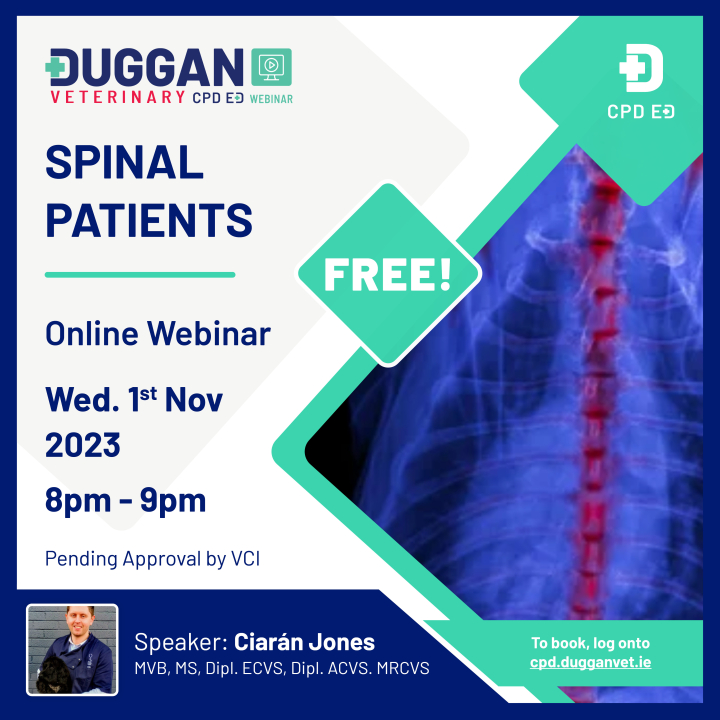 DUGGAN
VETERINARY CPD ED WEBINAR

CPD ED

SPINAL PATIENTS

FREE!

Online Webinar

Wed. 1$^{st}$ Nov 2023

8pm - 9pm

Pending Approval by VCI

Speaker: Ciarán Jones
MVB, MS, Dipl. ECVS, Dipl. ACVS. MRCVS

To book, log onto
cpd.dugganvet.ie